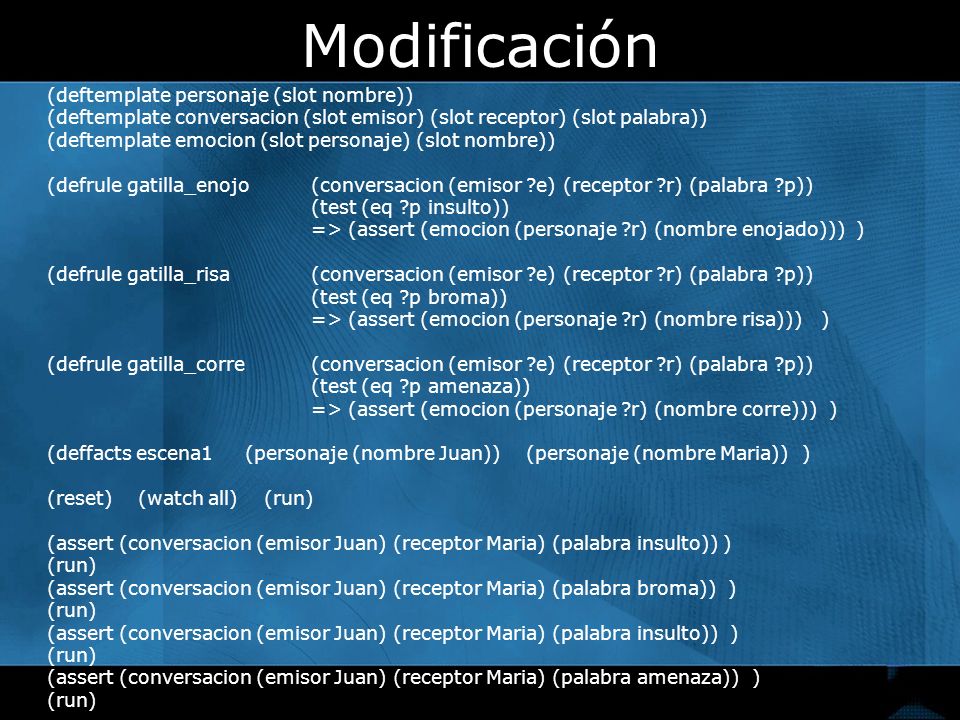 Modificación

(deftemplate personaje (slot nombre))
(deftemplate conversacion (slot emisor) (slot receptor) (slot palabra))
(deftemplate emocion (slot personaje) (slot nombre))

(defrule gatilla_enojo (conversacion (emisor ?e) (receptor ?r) (palabra ?p))
(test (eq ?p insulto))
=> (assert (emocion (personaje ?r) (nombre enojado))) )

(defrule gatilla_risa (conversacion (emisor ?e) (receptor ?r) (palabra ?p))
(test (eq ?p broma))
=> (assert (emocion (personaje ?r) (nombre risa))) )

(defrule gatilla_corre (conversacion (emisor ?e) (receptor ?r) (palabra ?p))
(test (eq ?p amenaza))
=> (assert (emocion (personaje ?r) (nombre corre))) )

(deffacts escena1 (personaje (nombre Juan)) (personaje (nombre Maria)) )

(reset) (watch all) (run)

(assert (conversacion (emisor Juan) (receptor Maria) (palabra insulto)) )
(run)
(assert (conversacion (emisor Juan) (receptor Maria) (palabra broma)) )
(run)
(assert (conversacion (emisor Juan) (receptor Maria) (palabra insulto)) )
(run)
(assert (conversacion (emisor Juan) (receptor Maria) (palabra amenaza)) )
(run)